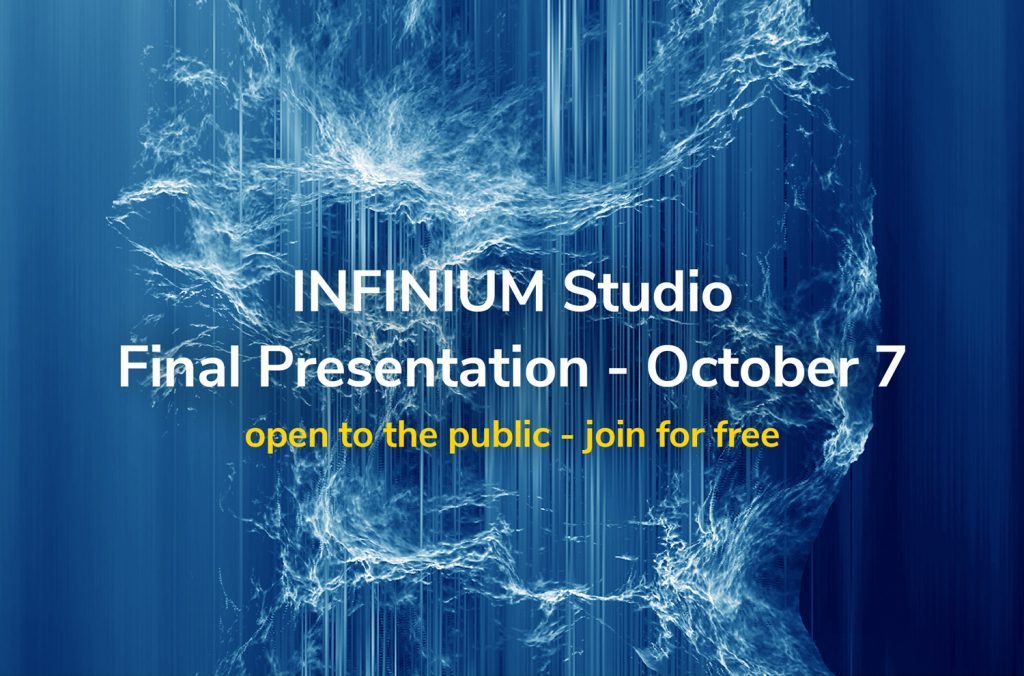 INFINIUM Studio
Final Presentation - October 7
open to the public - join for free